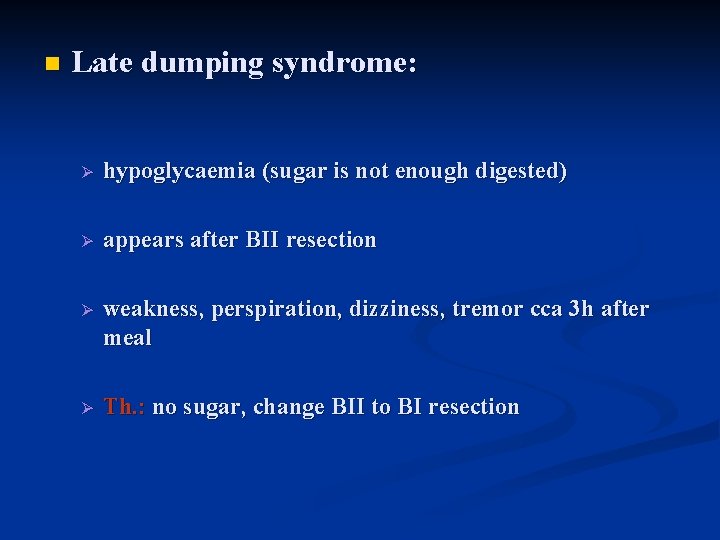 Late dumping syndrome:

hypoglycaemia (sugar is not enough digested)

appears after BII resection

weakness, perspiration, dizziness, tremor cca 3h after meal

Th.: no sugar, change BII to BI resection